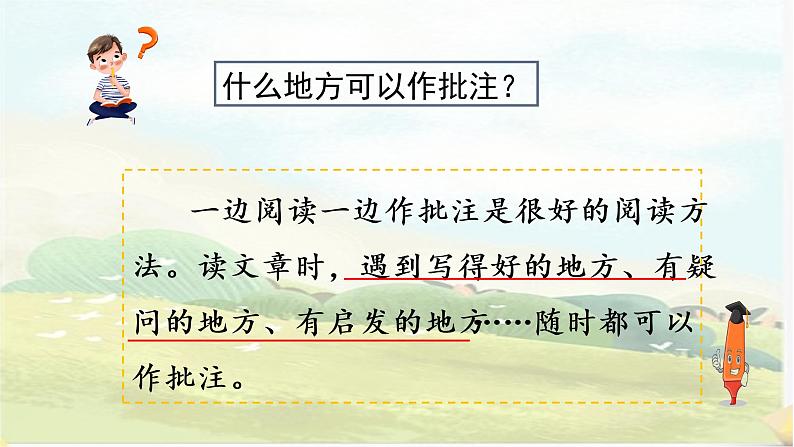 什么地方可以作批注？

一边阅读一边作批注是很好的阅读方法。读文章时，遇到写得好的地方、有疑问的地方、有启发的地方……随时都可以作批注。